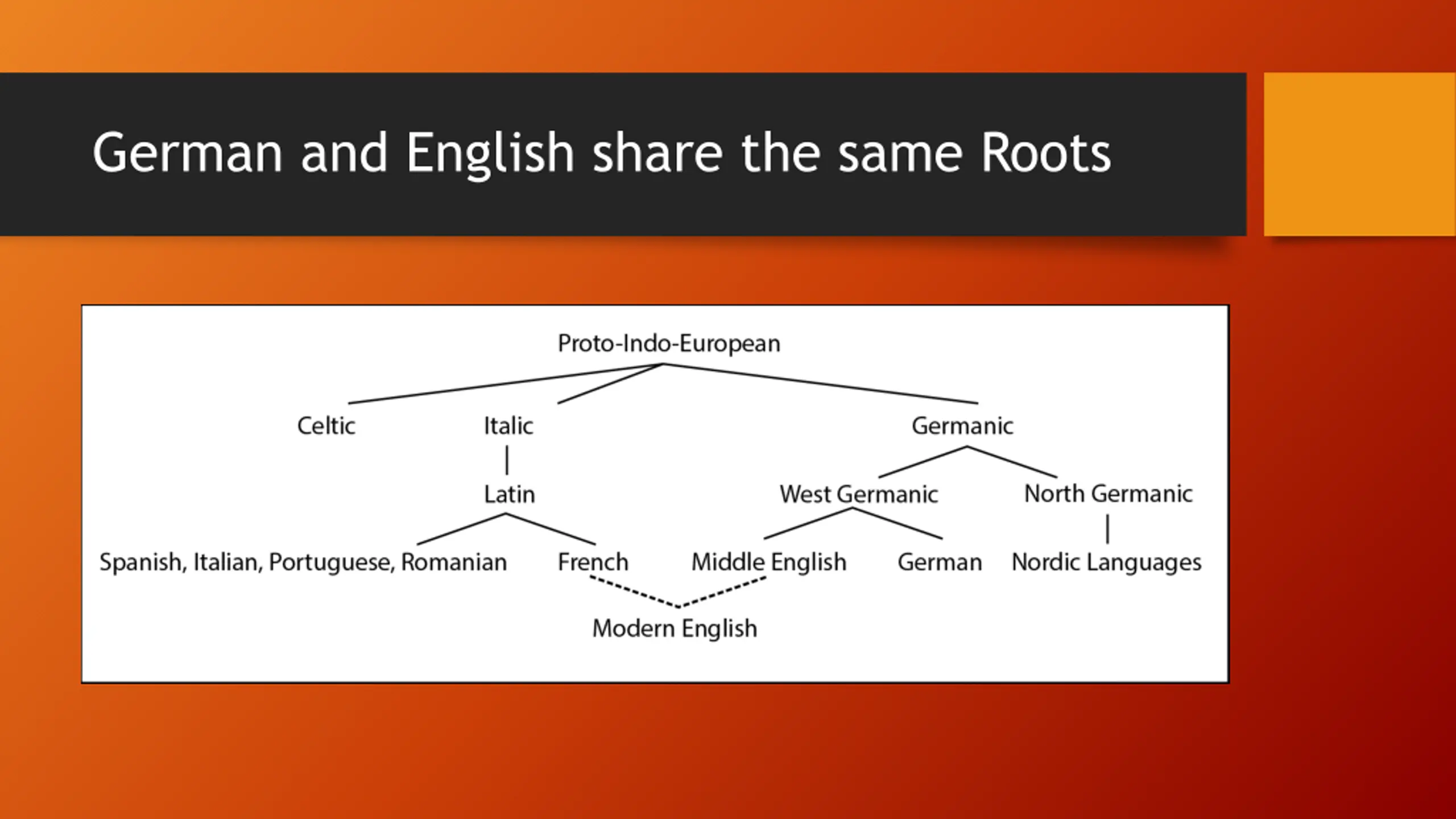 German and English share the same Roots

Proto-Indo-European

Celtic

Italic

Germanic

Latin

West Germanic

North Germanic

Spanish, Italian, Portuguese, Romanian

French

Middle English

German

Nordic Languages

Modern English